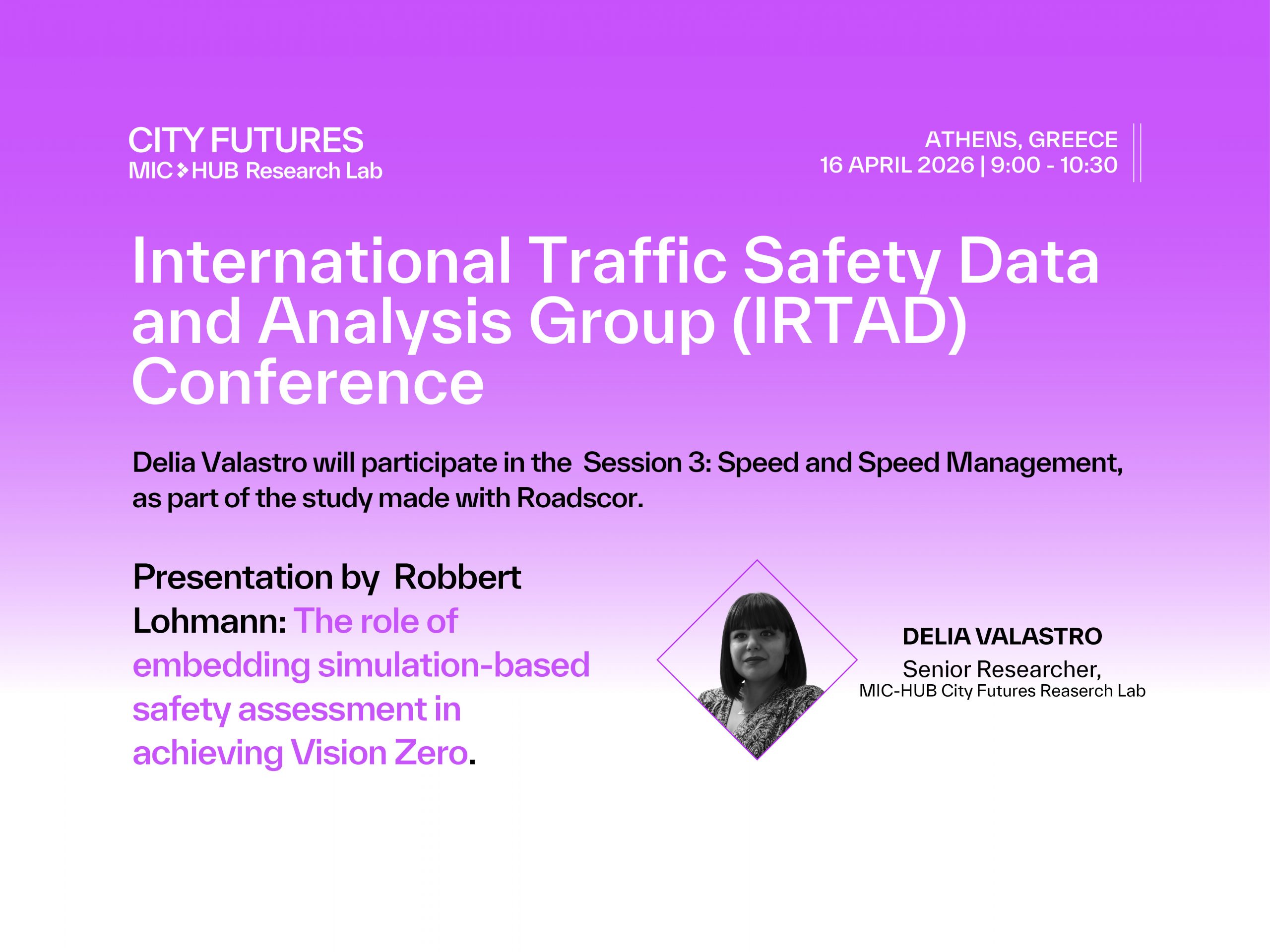 CITY FUTURES
MIC HUB Research Lab

ATHENS, GREECE
16 APRIL 2026 | 9:00 - 10:30

International Traffic Safety Data and Analysis Group (IRTAD) Conference

Delia Valastro will participate in the Session 3: Speed and Speed Management, as part of the study made with Roadscor.

Presentation by Robbert Lohmann: The role of embedding simulation-based safety assessment in achieving Vision Zero.

DELIA VALASTRO
Senior Researcher,
MIC-HUB City Futures Reaserch Lab